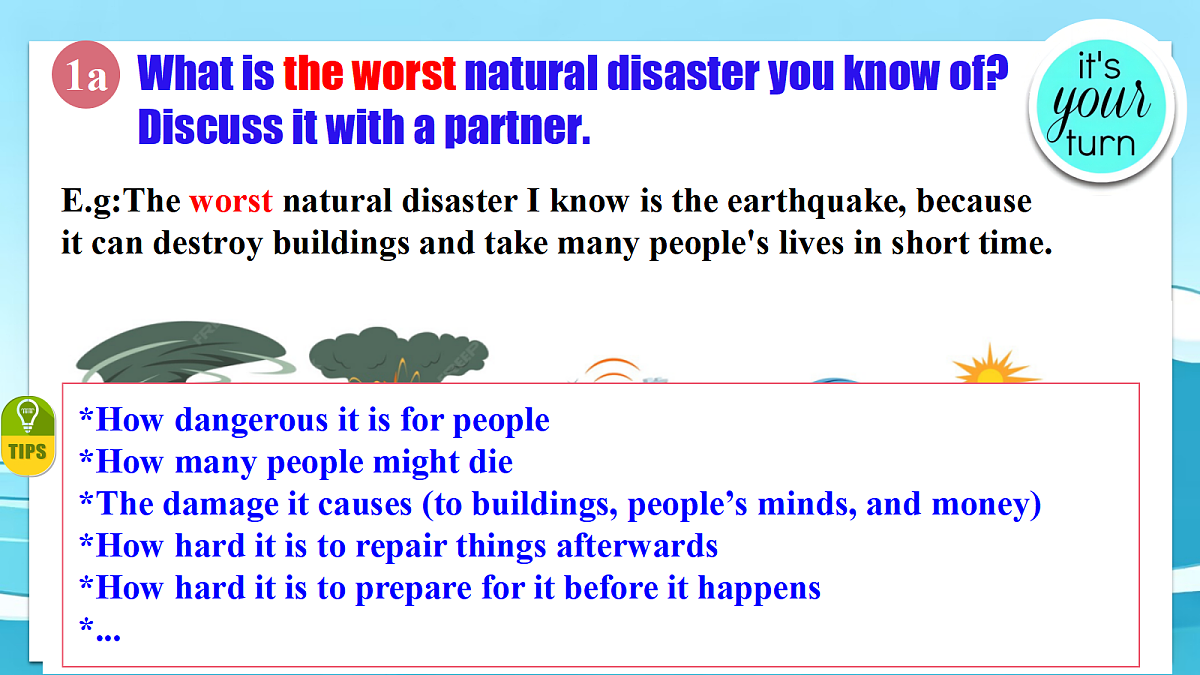 1a What is the worst natural disaster you know of? Discuss it with a partner.

it's your turn

E.g:The worst natural disaster I know is the earthquake, because it can destroy buildings and take many people's lives in short time.

TIPS

*How dangerous it is for people
*How many people might die
*The damage it causes (to buildings, people's minds, and money)
*How hard it is to repair things afterwards
*How hard it is to prepare for it before it happens
*...